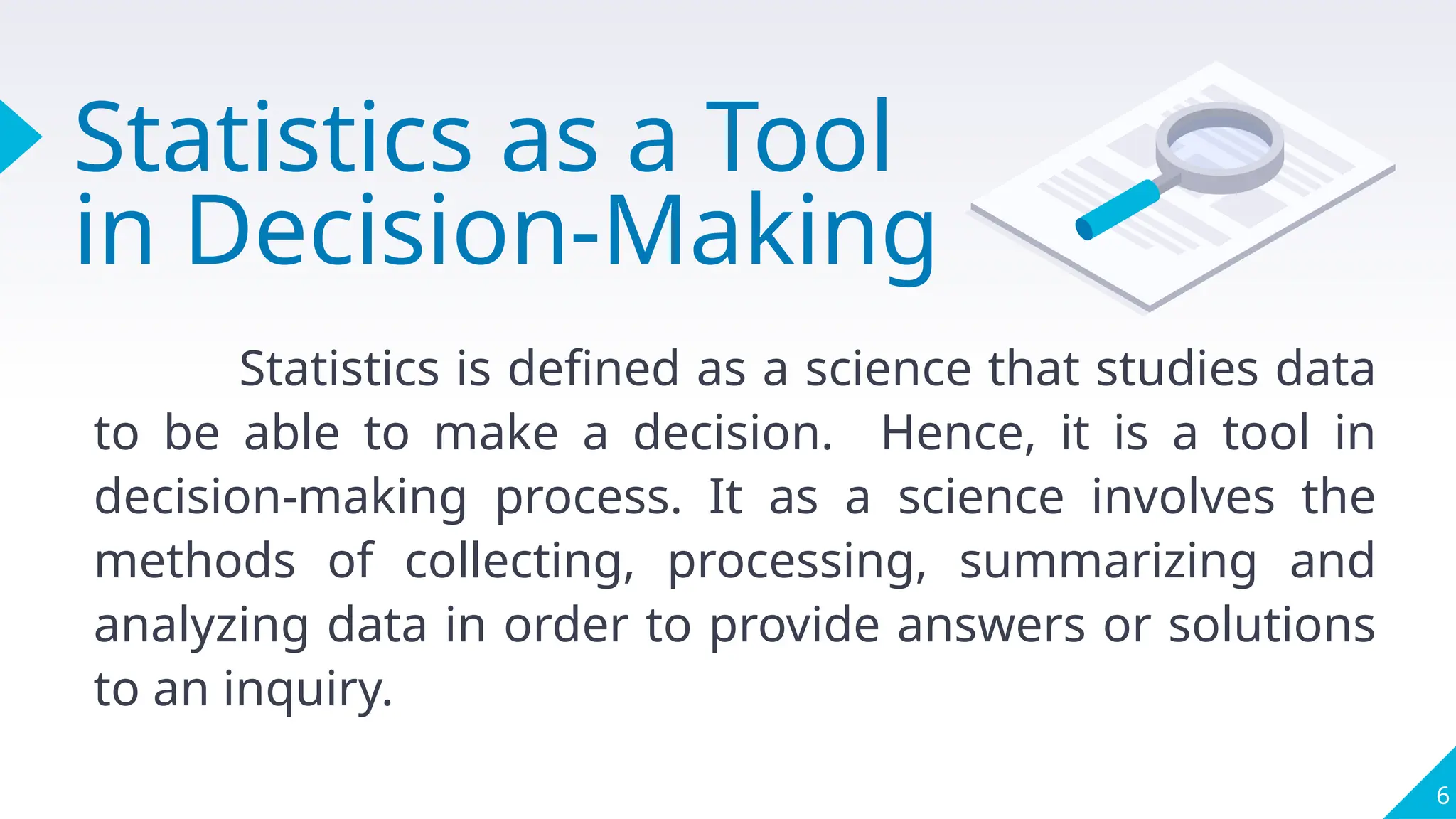 Statistics as a Tool in Decision-Making

Statistics is defined as a science that studies data to be able to make a decision. Hence, it is a tool in decision-making process. It as a science involves the methods of collecting, processing, summarizing and analyzing data in order to provide answers or solutions to an inquiry.

6